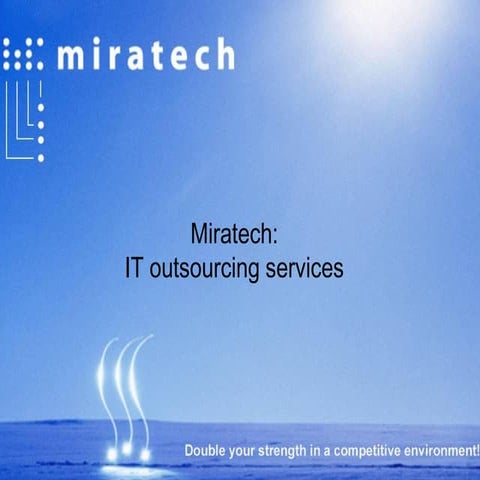 miratech

Miratech:
IT outsourcing services

Double your strength in a competitive environment!